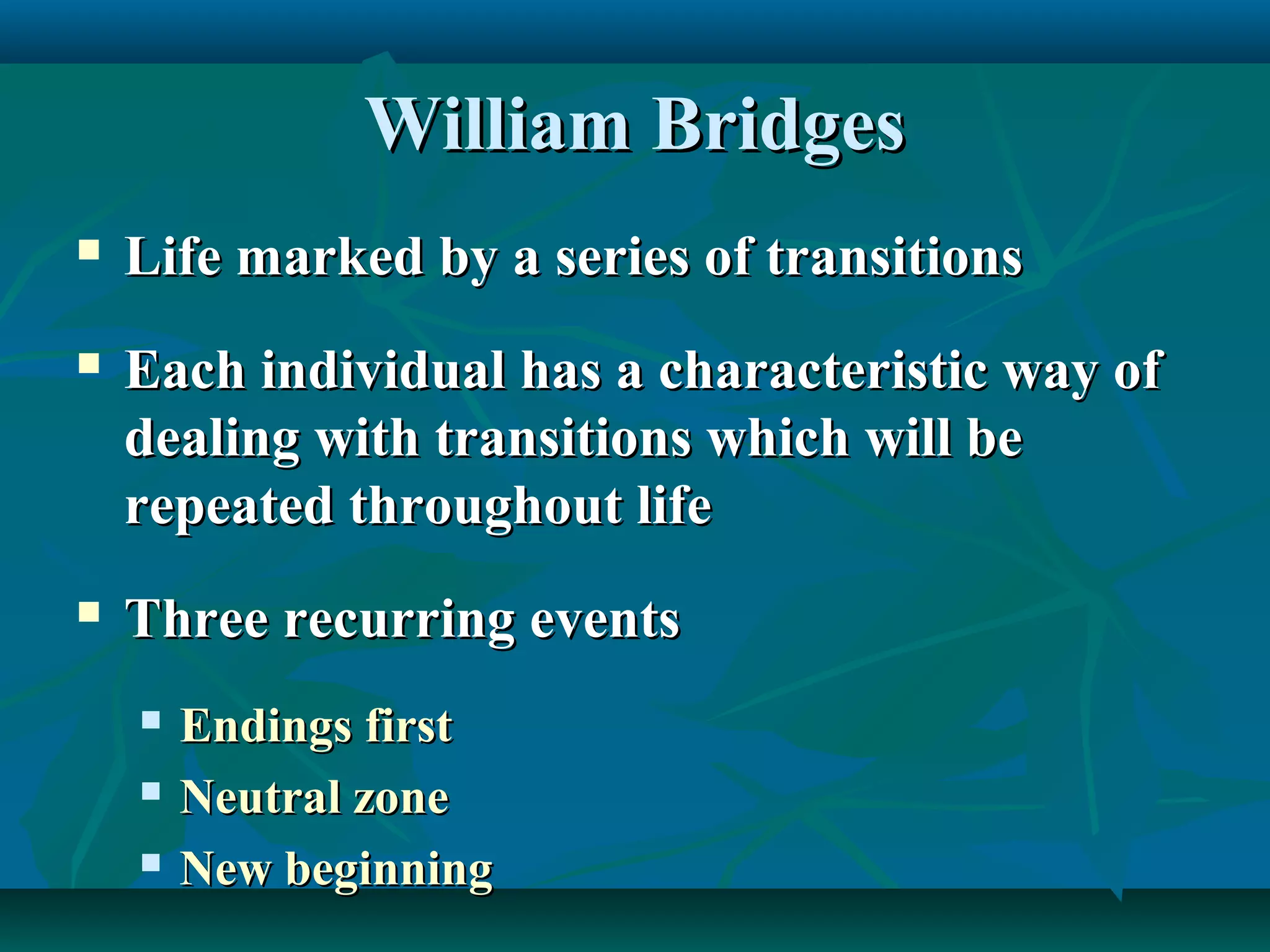 William Bridges

- Life marked by a series of transitions
- Each individual has a characteristic way of dealing with transitions which will be repeated throughout life
- Three recurring events
  - Endings first
  - Neutral zone
  - New beginning